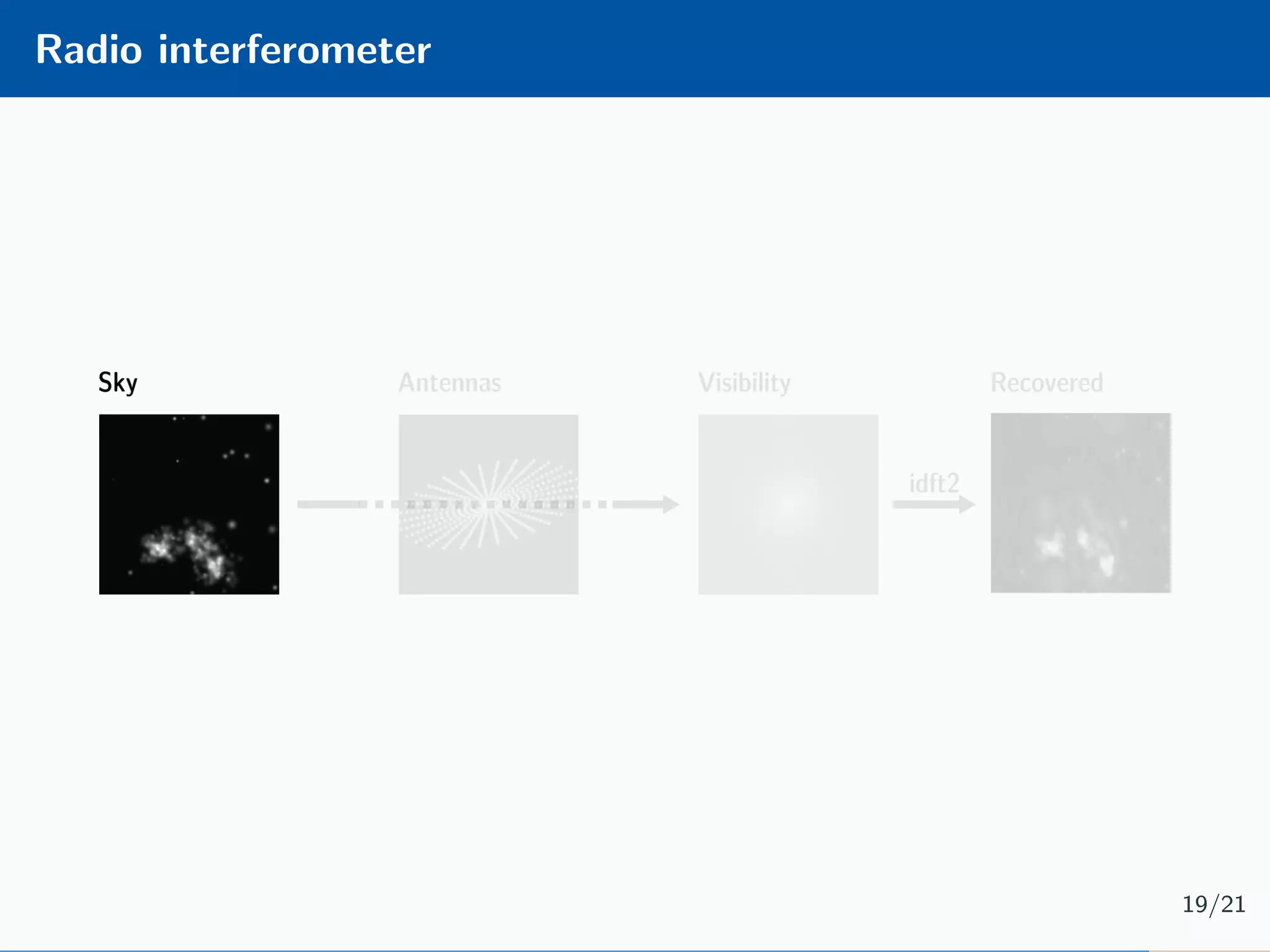 Radio interferometer

Sky

Antennas

Visibility

idft2

Recovered

19/21